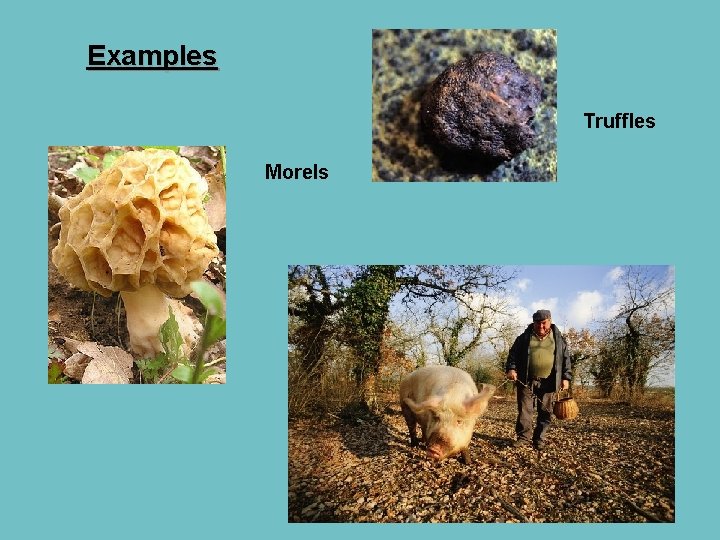 Examples

Truffles

Morels